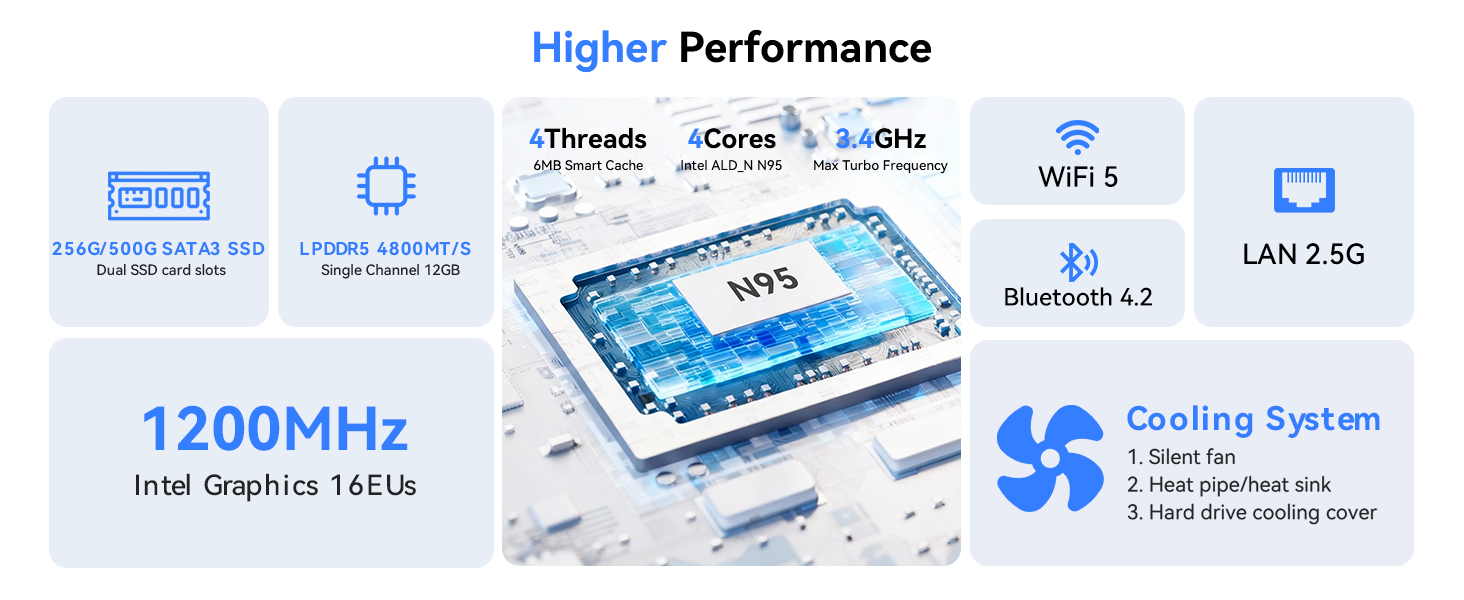 Higher Performance

256G/500G SATA3 SSD
Dual SSD card slots

LPDDR5 4800MT/S
Single Channel 12GB

4Threads
6MB Smart Cache

4Cores
Intel ALD_N N95

3.4GHz
Max Turbo Frequency

N95

WiFi 5

Bluetooth 4.2

LAN 2.5G

1200MHz
Intel Graphics 16EUs

Cooling System
1. Silent fan
2. Heat pipe/heat sink
3. Hard drive cooling cover